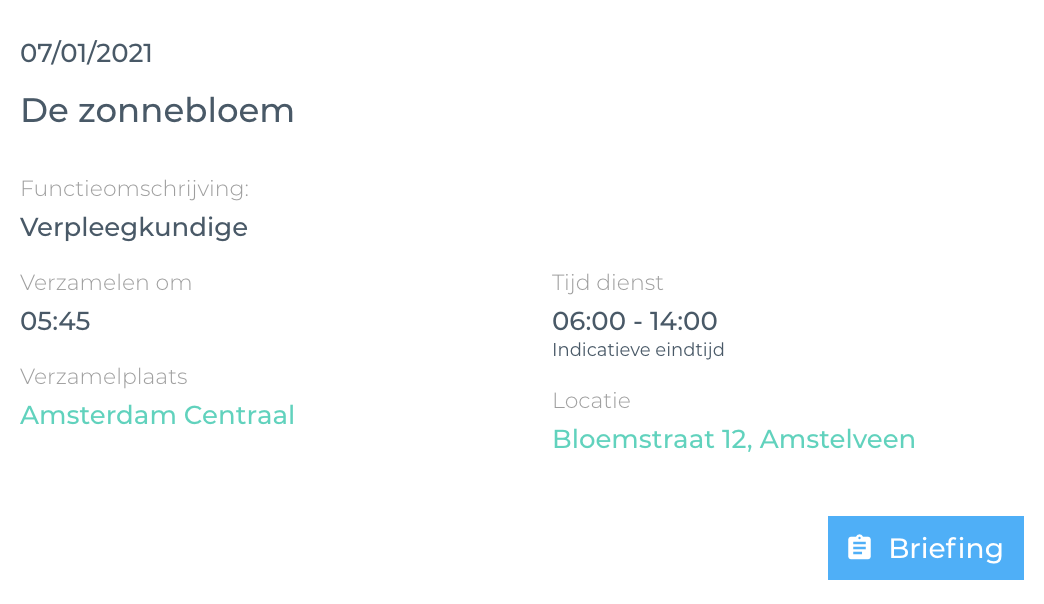 07/01/2021

De zonnebloem

Functieomschrijving:
Verpleegkundige

Verzamelen om
05:45

Verzamelplaats
Amsterdam Centraal

Tijd dienst
06:00 - 14:00
Indicatieve eindtijd

Locatie
Bloemstraat 12, Amstelveen

Briefing